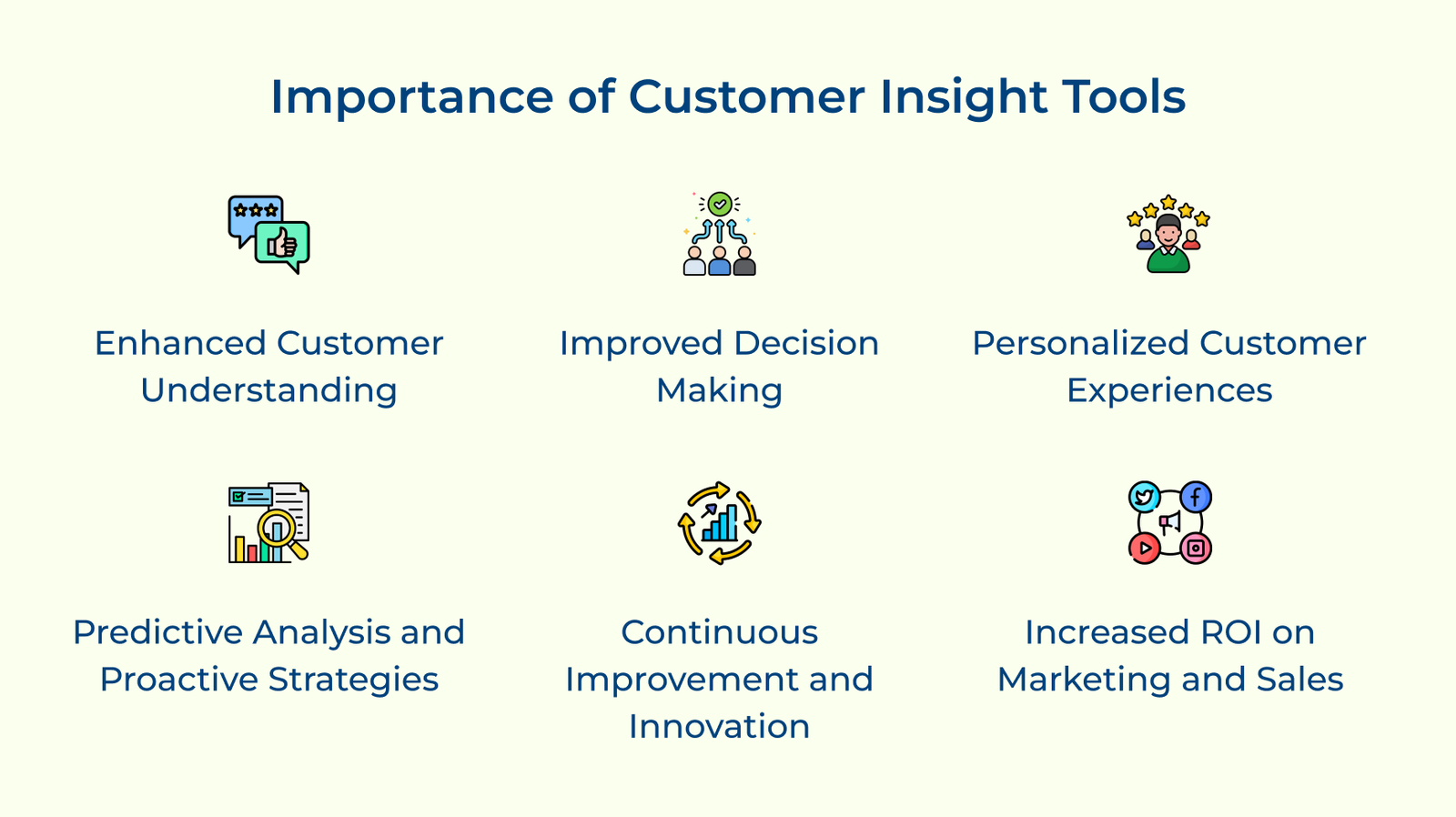 Importance of Customer Insight Tools

Enhanced Customer Understanding

Improved Decision Making

Personalized Customer Experiences

Predictive Analysis and Proactive Strategies

Continuous Improvement and Innovation

Increased ROI on Marketing and Sales